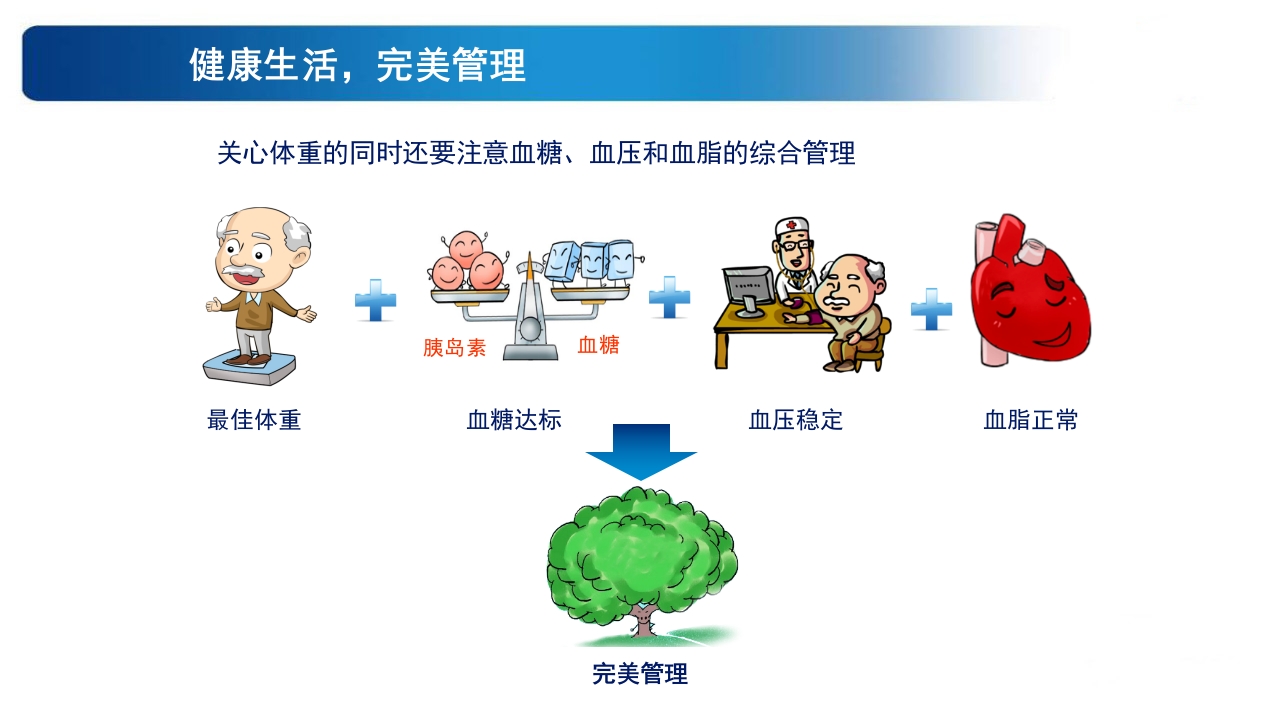 健康生活，完美管理

关心体重的同时还要注意血糖、血压和血脂的综合管理

胰岛素 血糖

最佳体重 血糖达标 血压稳定 血脂正常

完美管理